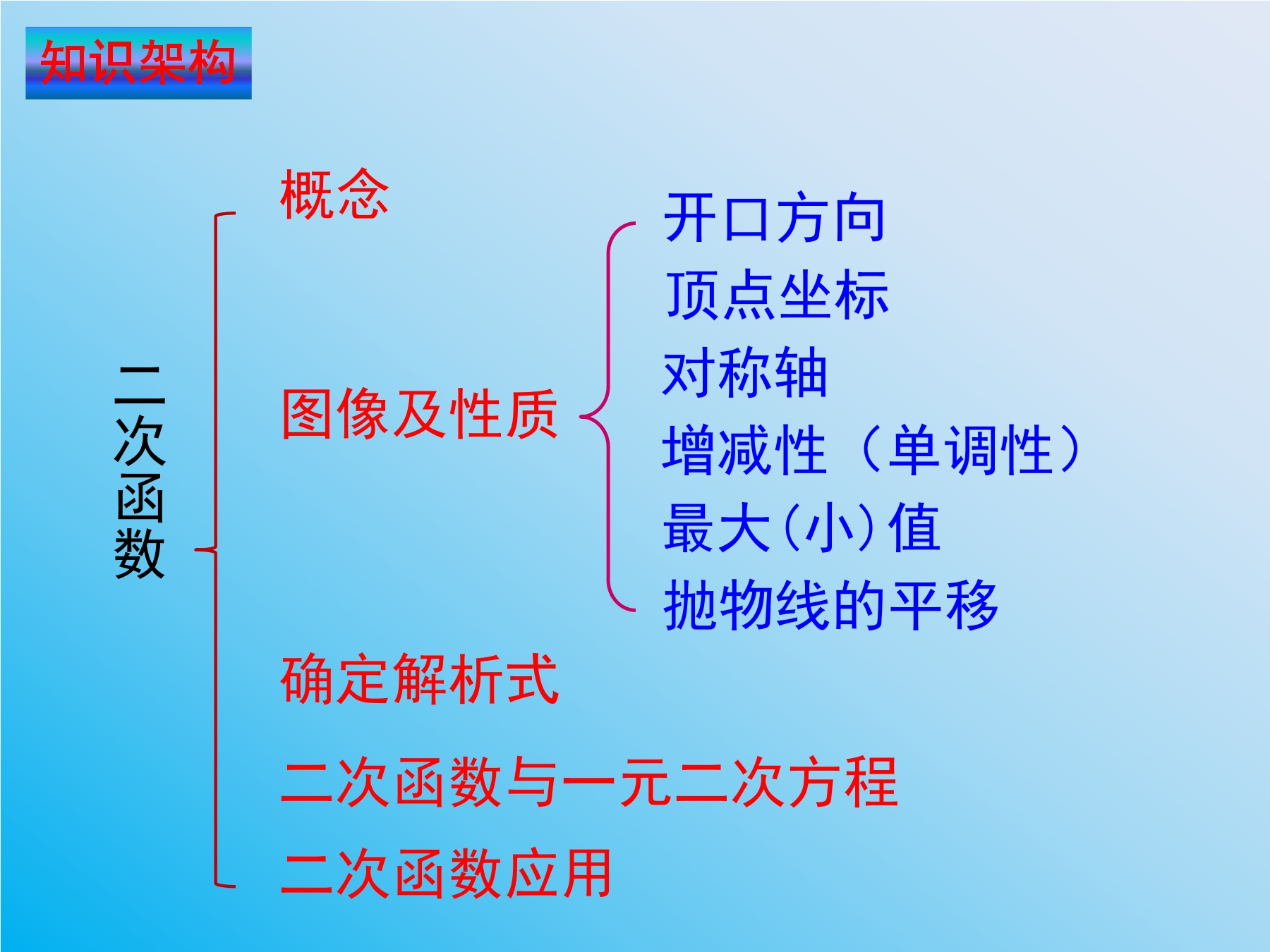 知识架构

二次函数

概念

图像及性质

开口方向
顶点坐标
对称轴
增减性（单调性）
最大(小)值
抛物线的平移

确定解析式

二次函数与一元二次方程

二次函数应用